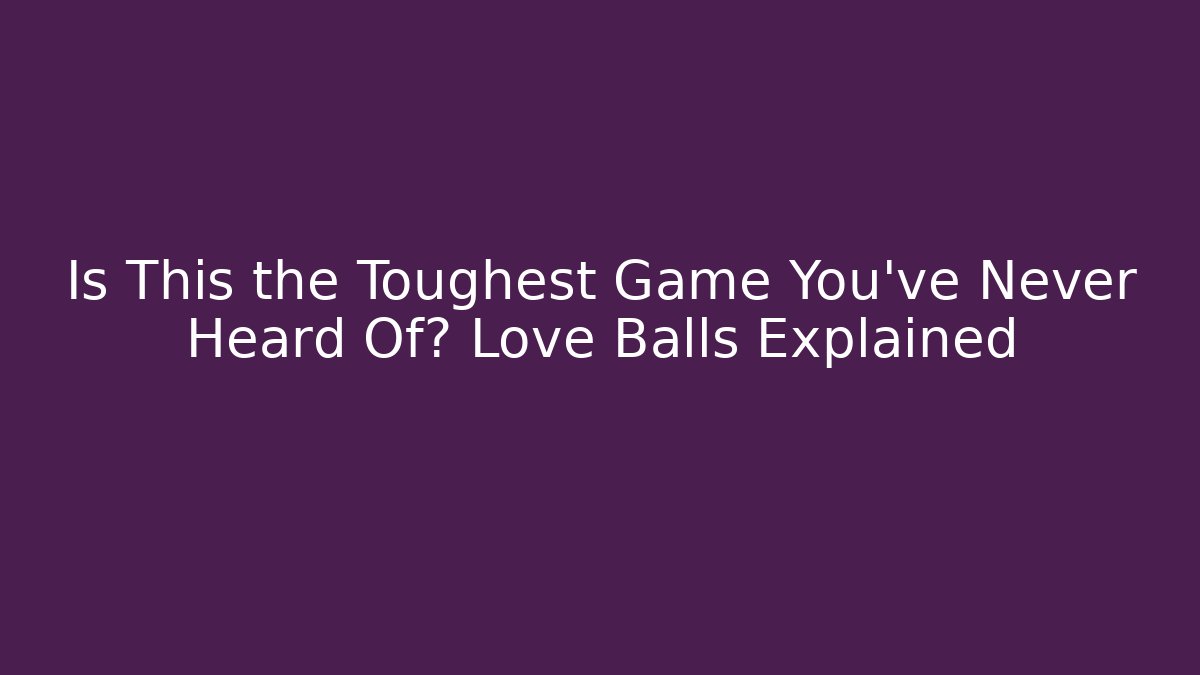 Is This the Toughest Game You've Never Heard Of? Love Balls Explained